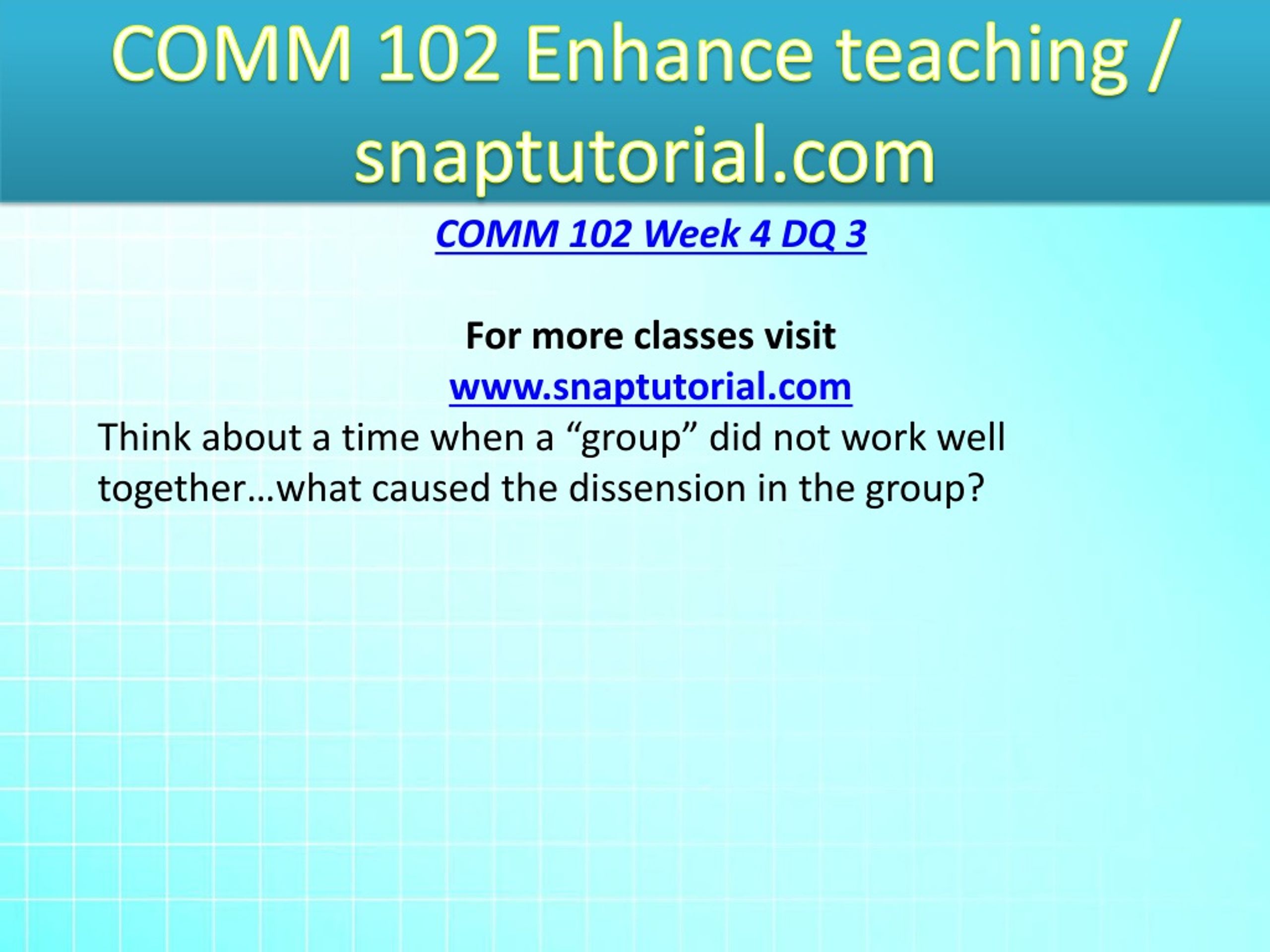 COMM 102 Enhance teaching / snaptutorial.com

COMM 102 Week 4 DQ 3

For more classes visit
www.snaptutorial.com

Think about a time when a “group” did not work well together…what caused the dissension in the group?